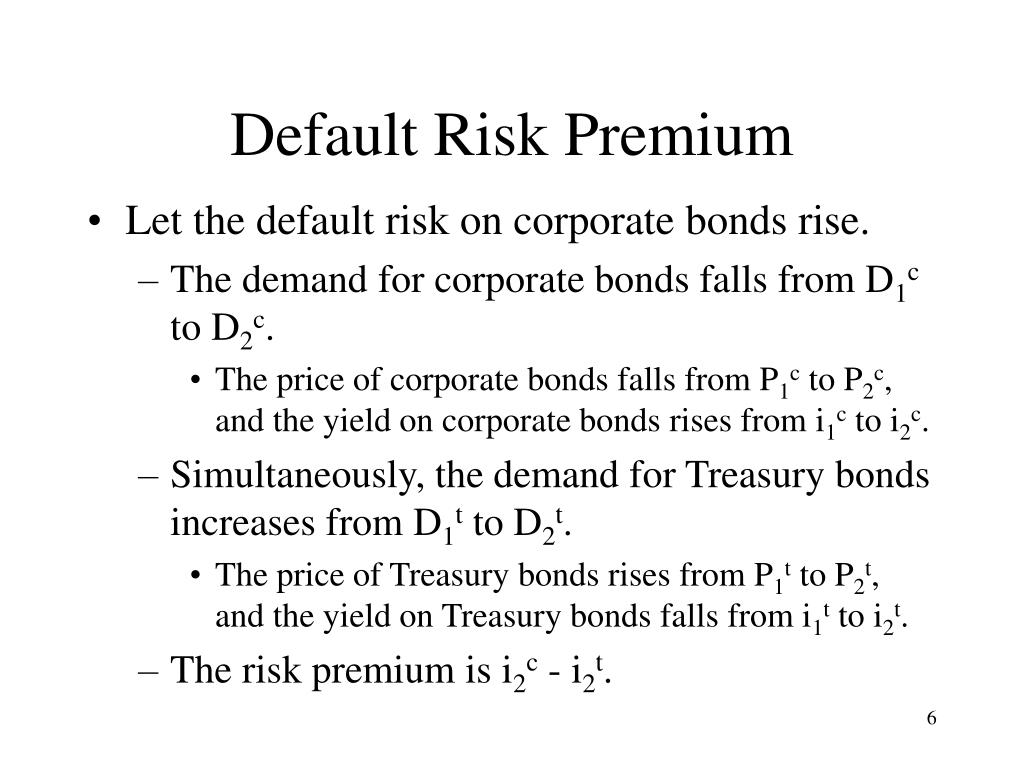 Default Risk Premium

• Let the default risk on corporate bonds rise.

– The demand for corporate bonds falls from $D_1^c$ to $D_2^c$.

• The price of corporate bonds falls from $P_1^c$ to $P_2^c$, and the yield on corporate bonds rises from $i_1^c$ to $i_2^c$.

– Simultaneously, the demand for Treasury bonds increases from $D_1^t$ to $D_2^t$.

• The price of Treasury bonds rises from $P_1^t$ to $P_2^t$, and the yield on Treasury bonds falls from $i_1^t$ to $i_2^t$.

– The risk premium is $i_2^c$ - $i_2^t$.

6